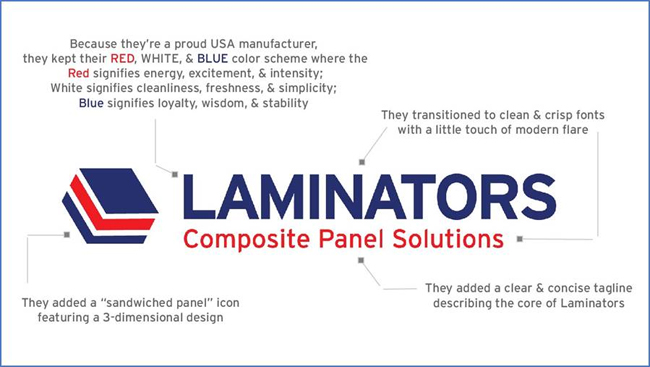 Because they're a proud USA manufacturer, they kept their RED, WHITE, & BLUE color scheme where the Red signifies energy, excitement, & intensity; White signifies cleanliness, freshness, & simplicity; Blue signifies loyalty, wisdom, & stability

They transitioned to clean & crisp fonts with a little touch of modern flare

LAMINATORS
Composite Panel Solutions

They added a "sandwiched panel" icon featuring a 3-dimensional design

They added a clear & concise tagline describing the core of Laminators